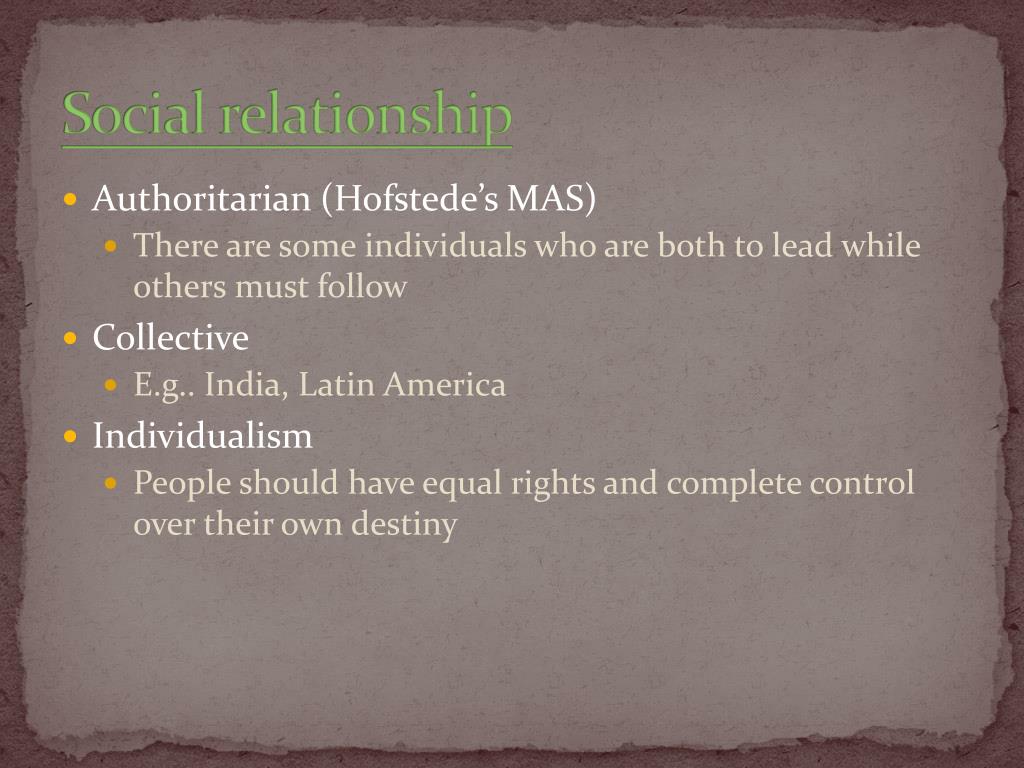 Social relationship

Authoritarian (Hofstede's MAS)

There are some individuals who are both to lead while others must follow

Collective

E.g.. India, Latin America

Individualism

People should have equal rights and complete control over their own destiny